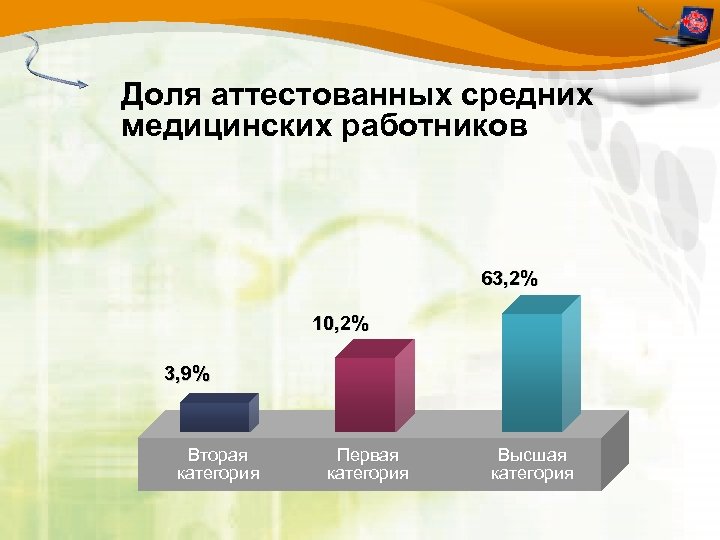 Доля аттестованных средних медицинских работников

3,9%

10,2%

63,2%

Вторая категория

Первая категория

Высшая категория